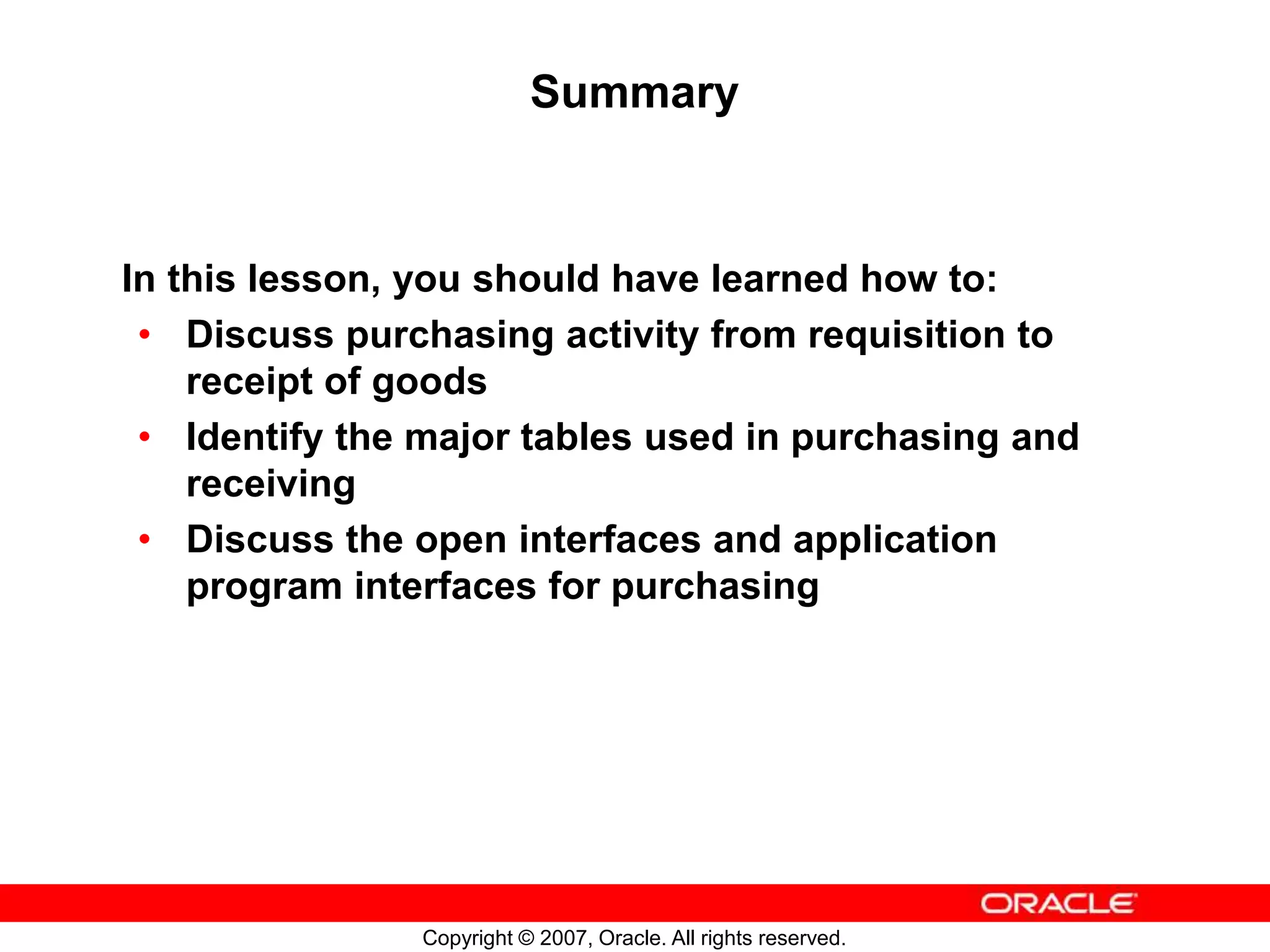 Summary

In this lesson, you should have learned how to:

• Discuss purchasing activity from requisition to receipt of goods
• Identify the major tables used in purchasing and receiving
• Discuss the open interfaces and application program interfaces for purchasing

ORACLE

Copyright © 2007, Oracle. All rights reserved.